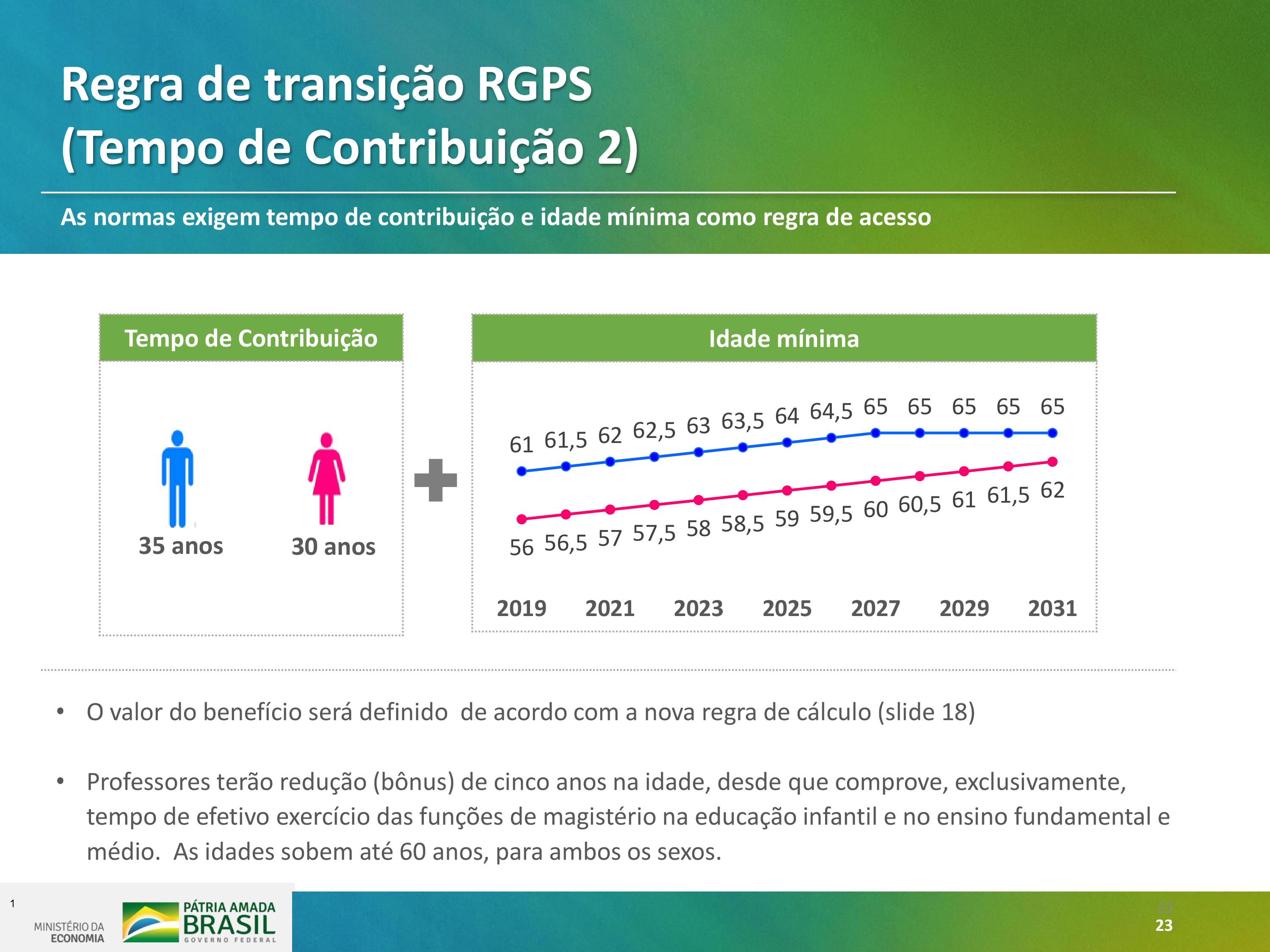 Regra de transição RGPS
(Tempo de Contribuição 2)

As normas exigem tempo de contribuição e idade mínima como regra de acesso

Tempo de Contribuição

35 anos 30 anos

Idade mínima

61 61,5 62 62,5 63 63,5 64 64,5 65 65 65 65 65

56 56,5 57 57,5 58 58,5 59 59,5 60 60,5 61 61,5 62

2019 2021 2023 2025 2027 2029 2031

• O valor do benefício será definido de acordo com a nova regra de cálculo (slide 18)

• Professores terão redução (bônus) de cinco anos na idade, desde que comprove, exclusivamente, tempo de efetivo exercício das funções de magistério na educação infantil e no ensino fundamental e médio. As idades sobem até 60 anos, para ambos os sexos.

1

MINISTÉRIO DA ECONOMIA

PÁTRIA AMADA BRASIL GOVERNO FEDERAL

23
23